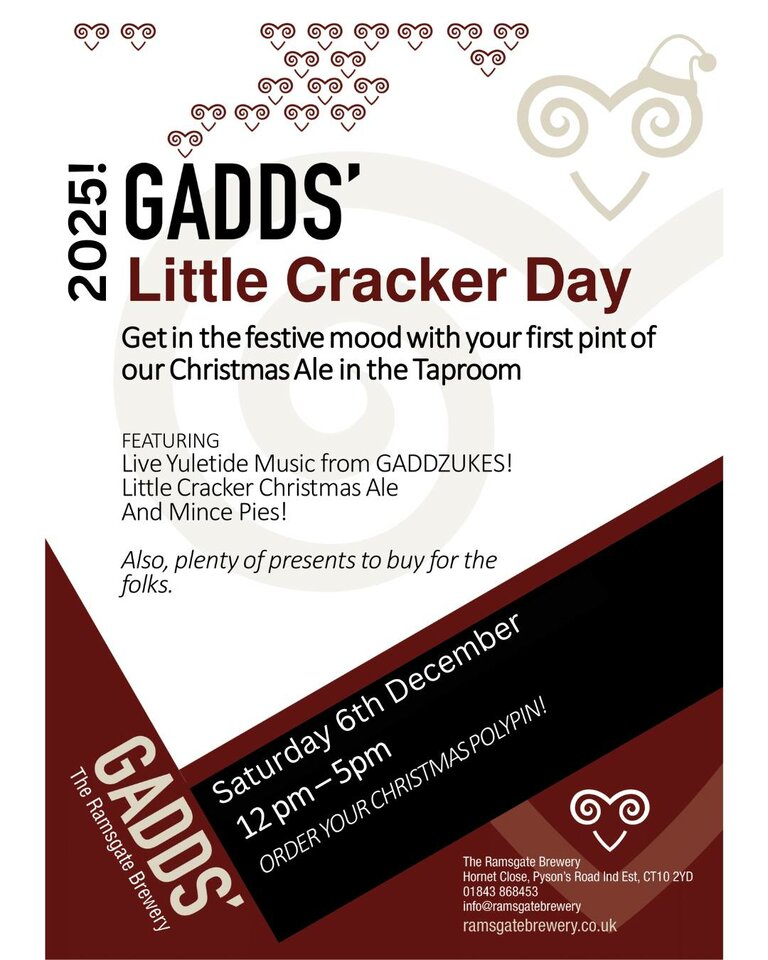 2025!

GADDS'
Little Cracker Day

Get in the festive mood with your first pint of our Christmas Ale in the Taproom

FEATURING
Live Yuletide Music from GADDZUKES!
Little Cracker Christmas Ale
And Mince Pies!

Also, plenty of presents to buy for the folks.

Saturday 6th December
12 pm – 5pm
ORDER YOUR CHRISTMAS POLYPIN!

GADDS'
The Ramsgate Brewery

The Ramsgate Brewery
Hornet Close, Pyson's Road Ind Est, CT10 2YD
01843 868453
info@ramsgatebrewery
ramsgatebrewery.co.uk